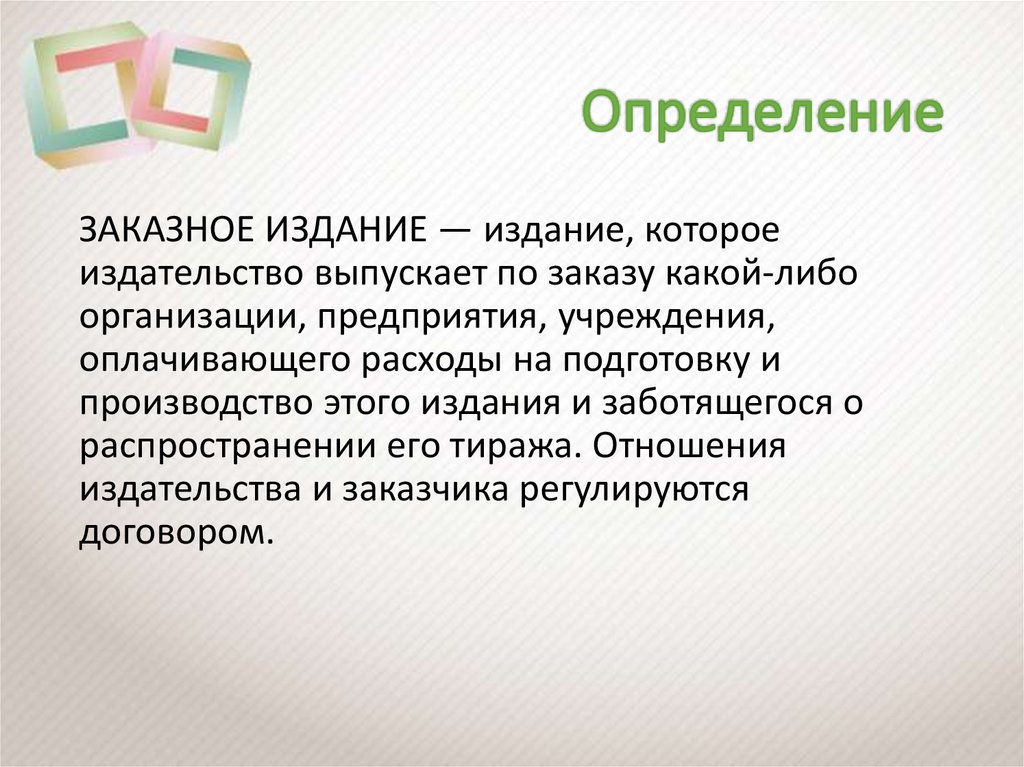 Определение

ЗАКАЗНОЕ ИЗДАНИЕ — издание, которое издательство выпускает по заказу какой-либо организации, предприятия, учреждения, оплачивающего расходы на подготовку и производство этого издания и заботящегося о распространении его тиража. Отношения издательства и заказчика регулируются договором.